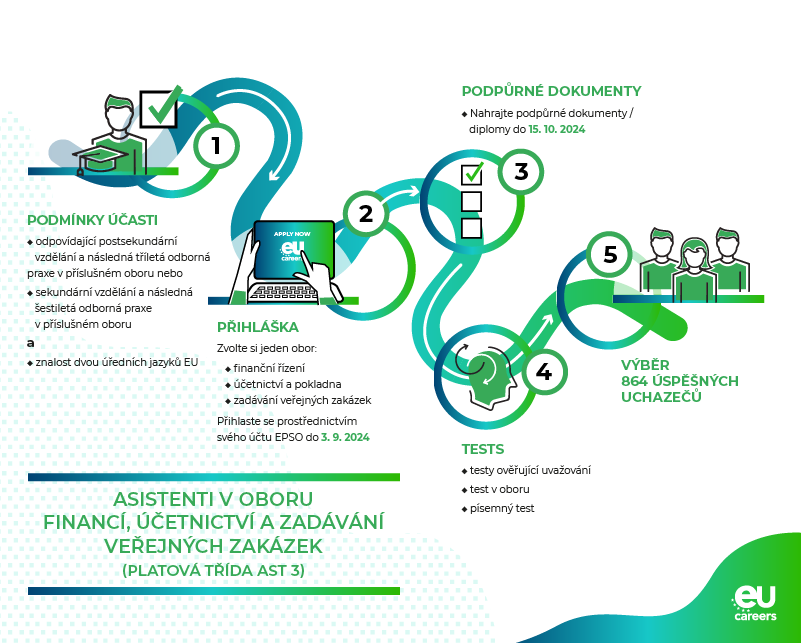 1

PODMÍNKY ÚČASTI

◆ odpovídající postsekundární vzdělání a následná tříletá odborná praxe v příslušném oboru nebo

◆ sekundární vzdělání a následná šestiletá odborná praxe v příslušném oboru

a

◆ znalost dvou úředních jazyků EU

APPLY NOW
eu
careers

2

PŘIHLÁŠKA

Zvolte si jeden obor:

◆ finanční řízení
◆ účetnictví a pokladna
◆ zadávání veřejných zakázek

Přihlaste se prostřednictvím svého účtu EPSO do 3. 9. 2024

PODPŮRNÉ DOKUMENTY

◆ Nahrajte podpůrné dokumenty / diplomy do 15. 10. 2024

3

4

TESTS

◆ testy ověřující uvažování
◆ test v oboru
◆ písemný test

5

VÝBĚR 864 ÚSPĚŠNÝCH UCHAZEČŮ

ASISTENTI V OBORU FINANCÍ, ÚČETNICTVÍ A ZADÁVÁNÍ VEŘEJNÝCH ZAKÁZEK
(PLATOVÁ TŘÍDA AST 3)

eu
careers